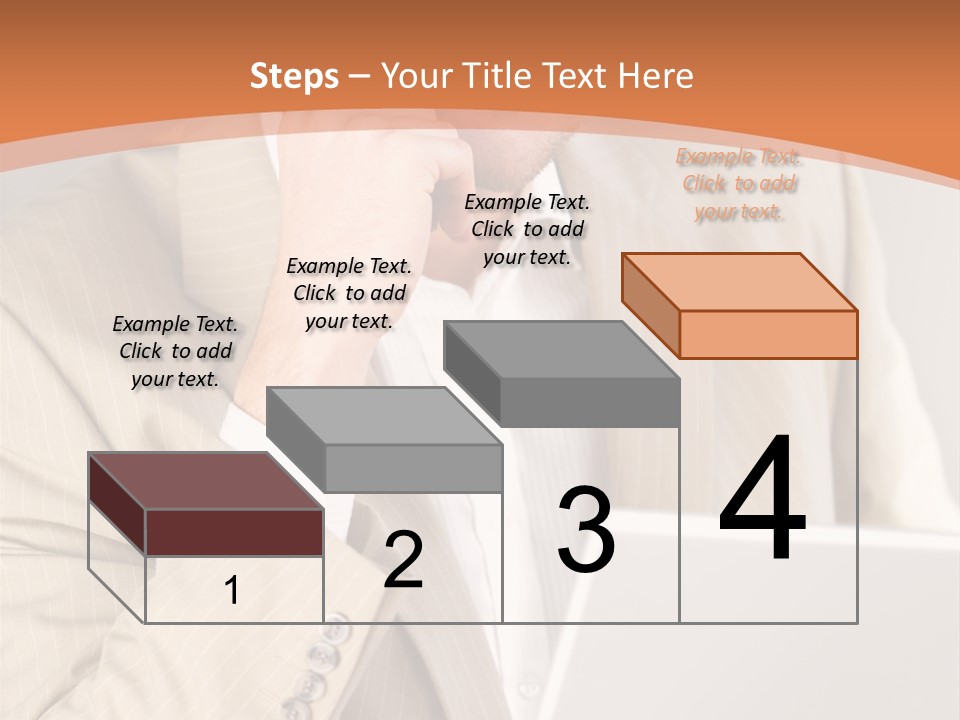 Steps – Your Title Text Here

Example Text. Click to add your text.

Example Text. Click to add your text.

Example Text. Click to add your text.

Example Text. Click to add your text.

1

2

3

4